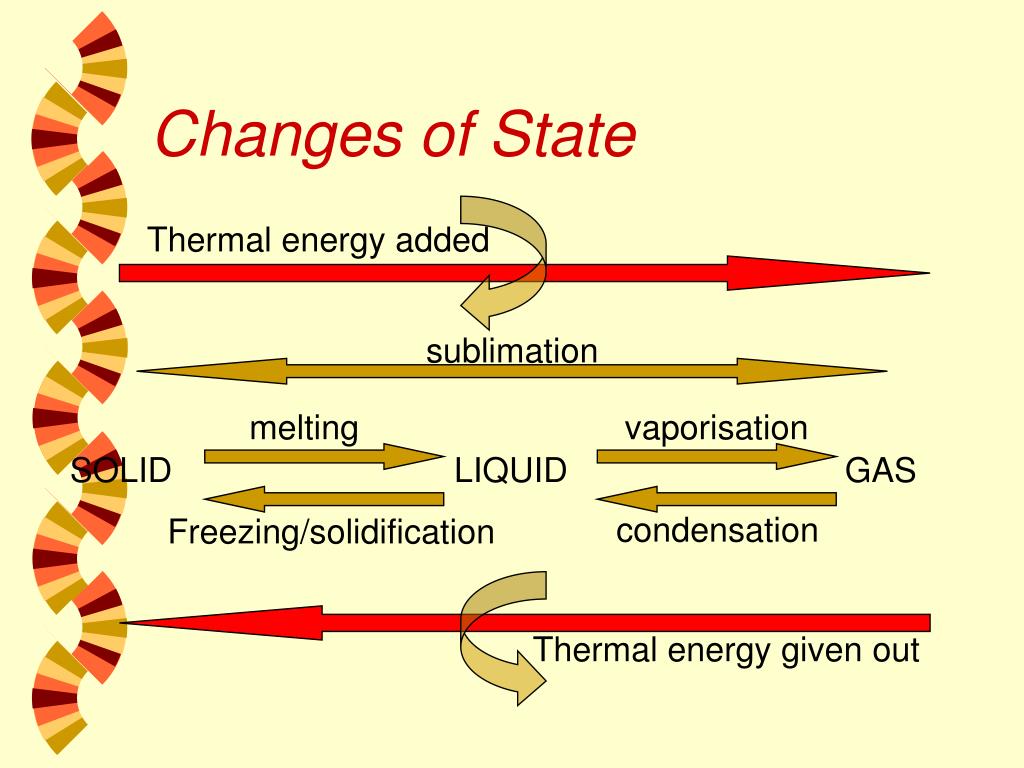 Changes of State

Thermal energy added

sublimation

melting

vaporisation

SOLID

LIQUID

GAS

Freezing/solidification

condensation

Thermal energy given out